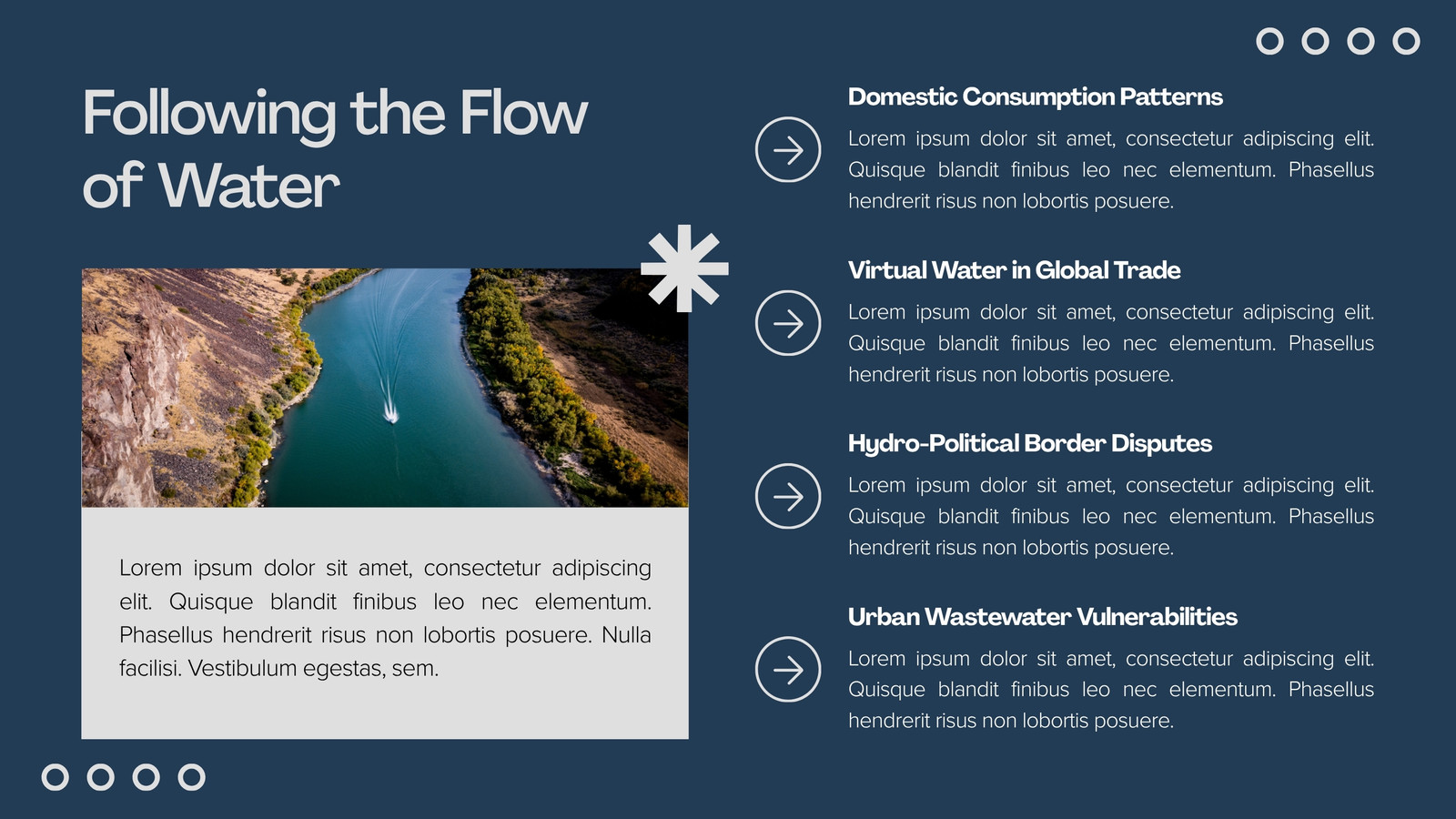 Following the Flow of Water

Lorem ipsum dolor sit amet, consectetur adipiscing elit. Quisque blandit finibus leo nec elementum. Phasellus hendrerit risus non lobortis posuere. Nulla facilisi. Vestibulum egestas, sem.

Domestic Consumption Patterns

Lorem ipsum dolor sit amet, consectetur adipiscing elit. Quisque blandit finibus leo nec elementum. Phasellus hendrerit risus non lobortis posuere.

Virtual Water in Global Trade

Lorem ipsum dolor sit amet, consectetur adipiscing elit. Quisque blandit finibus leo nec elementum. Phasellus hendrerit risus non lobortis posuere.

Hydro-Political Border Disputes

Lorem ipsum dolor sit amet, consectetur adipiscing elit. Quisque blandit finibus leo nec elementum. Phasellus hendrerit risus non lobortis posuere.

Urban Wastewater Vulnerabilities

Lorem ipsum dolor sit amet, consectetur adipiscing elit. Quisque blandit finibus leo nec elementum. Phasellus hendrerit risus non lobortis posuere.